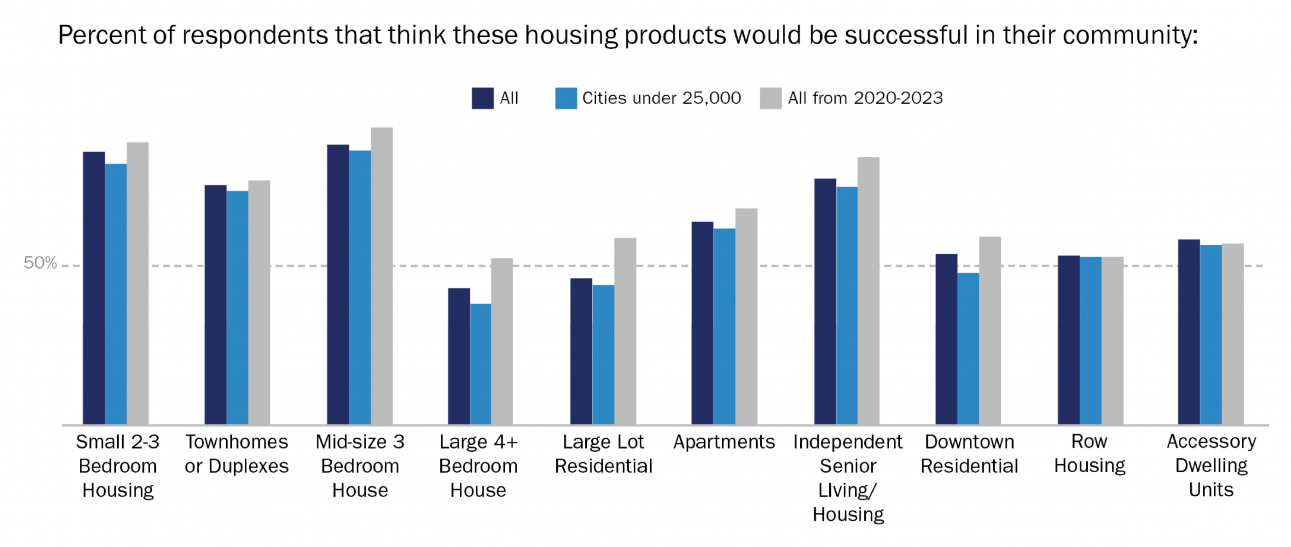 Percent of respondents that think these housing products would be successful in their community:

All
Cities under 25,000
All from 2020-2023

50%

Small 2-3 Bedroom Housing
Townhomes or Duplexes
Mid-size 3 Bedroom House
Large 4+ Bedroom House
Large Lot Residential
Apartments
Independent Senior LIving/ Housing
Downtown Residential
Row Housing
Accessory Dwelling Units